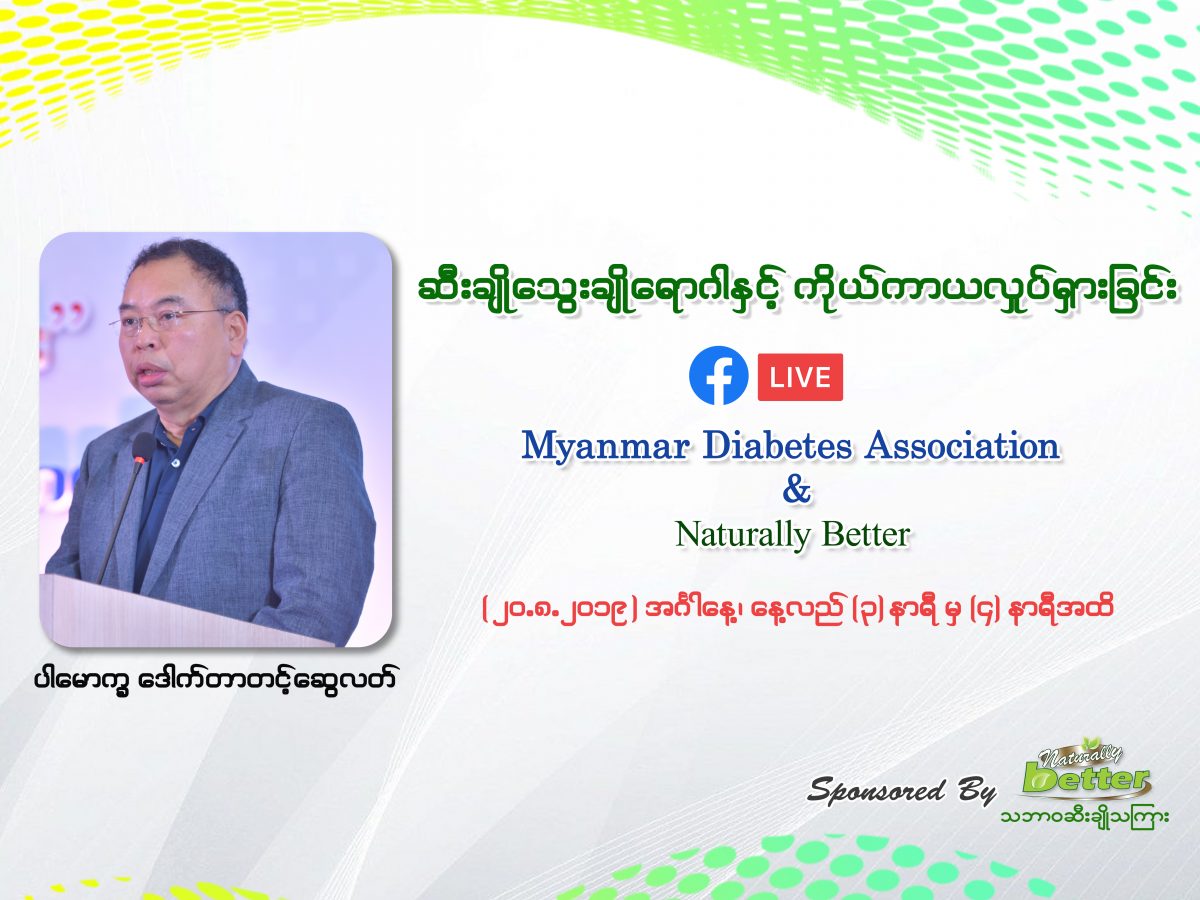 ဆီးချိုသွေးချိုရောဂါနှင့် ကိုယ်ကာယလှုပ်ရှားခြင်း

LIVE

Myanmar Diabetes Association
&
Naturally Better

(၂၀.၈.၂၀၁၉) အင်္ဂါနေ့၊ နေ့လည် (၃) နာရီ မှ (၄) နာရီအထိ

ပါမောက္ခ ဒေါက်တာတင့်ဆွေလတ်

Sponsored By Naturally Better သဘာဝဆီးချိုသကြား